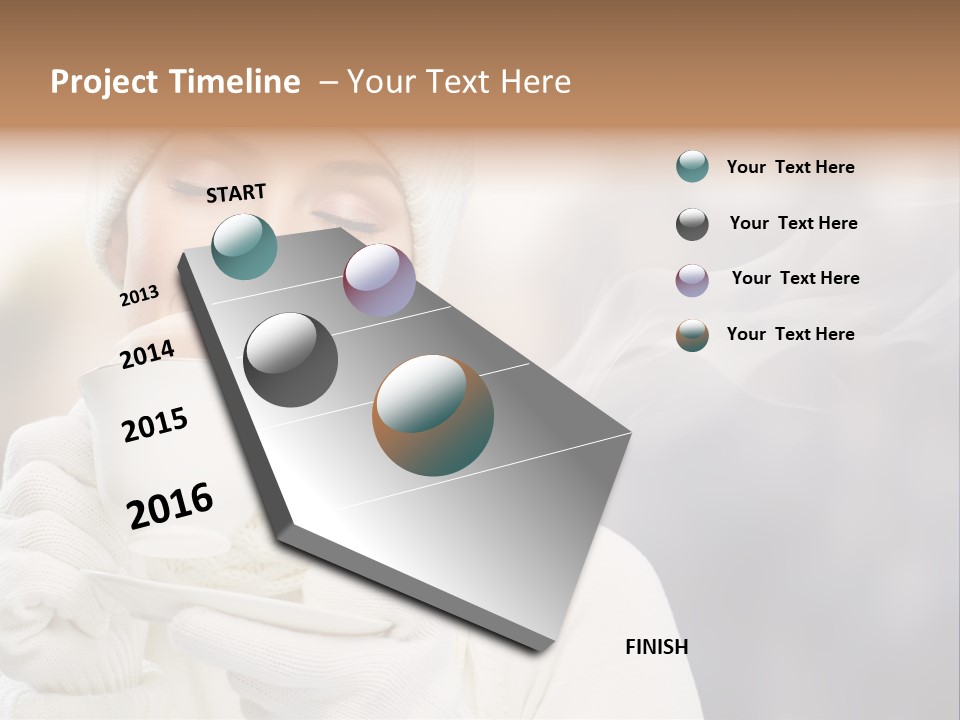 Project Timeline – Your Text Here

START

2013

2014

2015

2016

FINISH

Your Text Here

Your Text Here

Your Text Here

Your Text Here